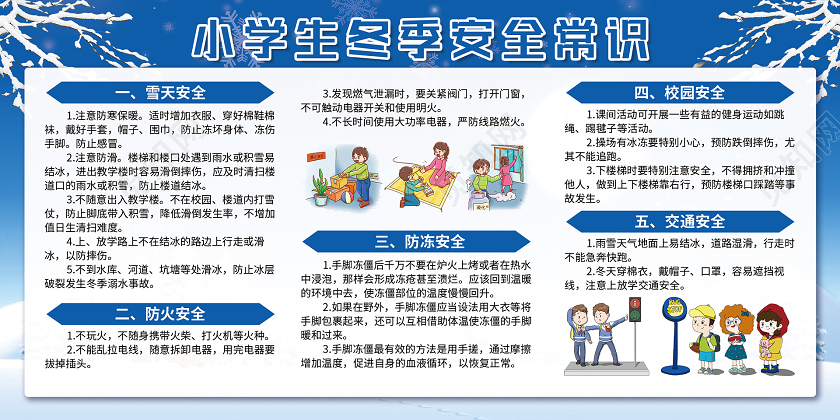 小学生冬季安全常识

一、雪天安全

1.注意防寒保暖。适时增加衣服、穿好棉鞋棉袜，戴好手套，帽子、围巾，防止冻坏身体、冻伤手脚。防止感冒。

2.注意防滑。楼梯和楼口处遇到雨水或积雪易结冰，进出教学楼时容易滑倒摔伤，应及时清扫楼道口的雨水或积雪，防止楼道结冰。

3.不随意出入教学楼。不在校园、楼道内打雪仗，防止脚底带入积雪，降低滑倒发生率，不增加值日生清扫难度。

4.上、放学路上不在结冰的路边上行走或滑冰，以防摔伤。

5.不到水库、河道、坑塘等处滑冰，防止冰层破裂发生冬季溺水事故。

二、防火安全

1.不玩火，不随身携带火柴、打火机等火种。

2.不能乱拉电线，随意拆卸电器，用完电器要拔掉插头。

3.发现燃气泄漏时，要关紧阀门，打开门窗，不可触动电器开关和使用明火。

4.不长时间使用大功率电器，严防线路燃火。

三、防冻安全

1.手脚冻僵后千万不要在炉火上烤或者在热水中浸泡，那样会形成冻疮甚至溃烂。应该回到温暖的环境中去，使冻僵部位的温度慢慢回升。

2.如果在野外，手脚冻僵应当设法用大衣等将手脚包裹起来，还可以互相借助体温使冻僵的手脚暖和过来。

3.手脚冻僵最有效的方法是用手搓，通过摩擦增加温度，促进自身的血液循环，以恢复正常。

四、校园安全

1.课间活动可开展一些有益的健身运动如跳绳、踢毽子等活动。

2.操场有冰冻要特别小心，预防跌倒摔伤，尤其不能追跑。

3.下楼梯时要特别注意安全，不得拥挤和冲撞他人，做到上下楼梯靠右行，预防楼梯口踩踏等事故发生。

五、交通安全

1.雨雪天气地面上易结冰，道路湿滑，行走时不能急奔快跑。

2.冬天穿棉衣，戴帽子、口罩，容易遮挡视线，注意上放学交通安全。